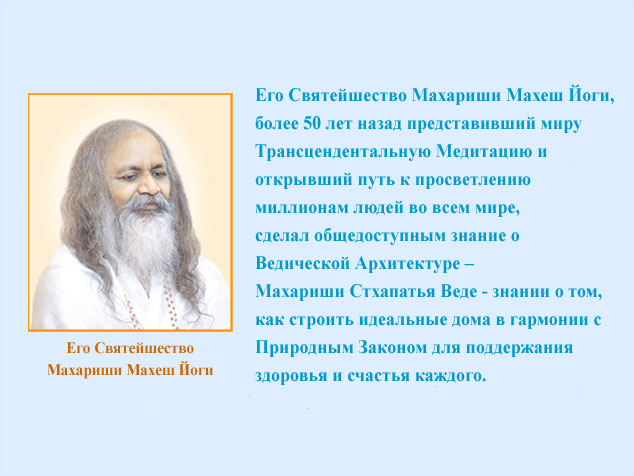 Его Святейшество Махариши Махеш Йоги

Его Святейшество Махариши Махеш Йоги, более 50 лет назад представивший миру Трансцендентальную Медитацию и открывший путь к просветлению миллионам людей во всем мире, сделал общедоступным знание о Ведической Архитектуре – Махариши Стхапатья Веде - знании о том, как строить идеальные дома в гармонии с Природным Законом для поддержания здоровья и счастья каждого.